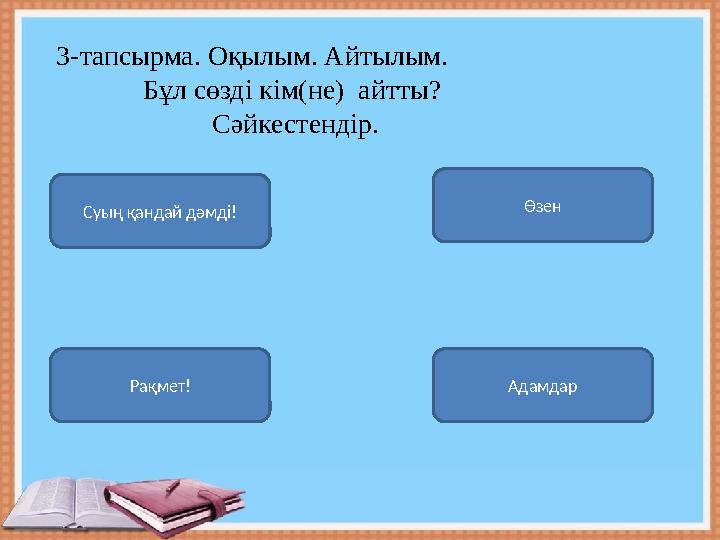 3-тапсырма. Оқылым. Айтылым.
Бұл сөзді кім(не) айтты?
Сәйкестендір.

Суың қандай дәмді!

Өзен

Рақмет!

Адамдар